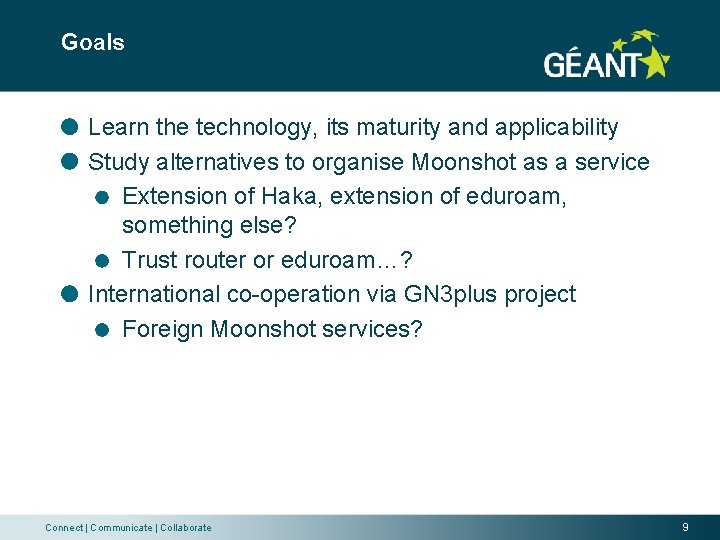 Goals

GÉANT

Learn the technology, its maturity and applicability

Study alternatives to organise Moonshot as a service

Extension of Haka, extension of eduroam, something else?

Trust router or eduroam…?

International co-operation via GN3plus project

Foreign Moonshot services?

Connect | Communicate | Collaborate

9